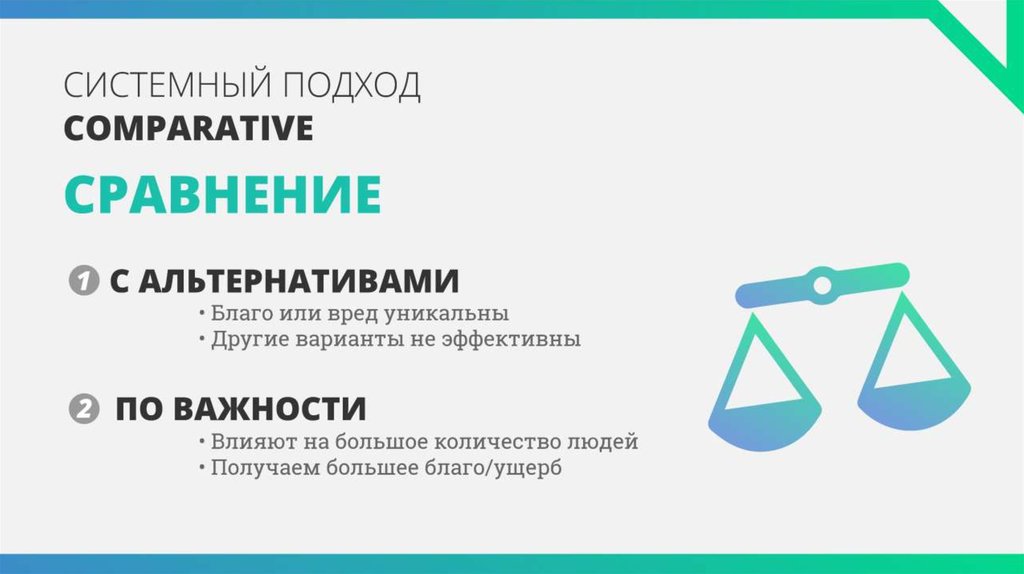 СИСТЕМНЫЙ ПОДХОД
COMPARATIVE

СРАВНЕНИЕ

1 С АЛЬТЕРНАТИВАМИ
• Благо или вред уникальны
• Другие варианты не эффективны

2 ПО ВАЖНОСТИ
• Влияют на большое количество людей
• Получаем большее благо/ущерб